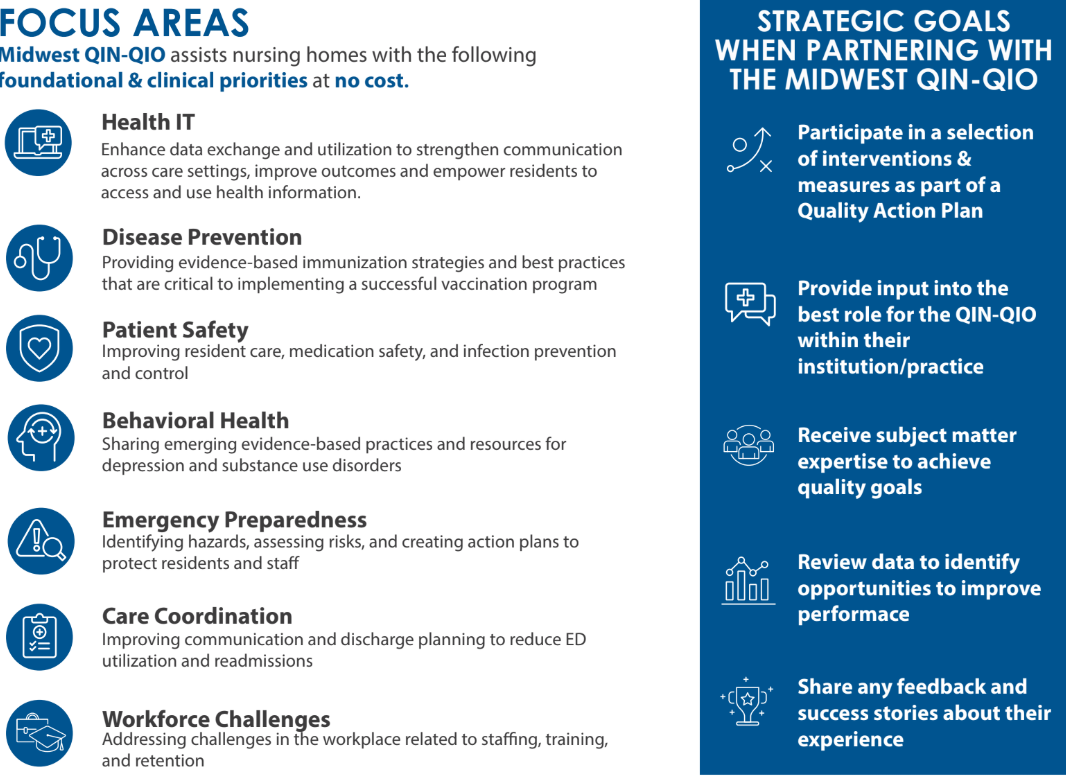 FOCUS AREAS

Midwest QIN-QIO assists nursing homes with the following foundational & clinical priorities at no cost.

Health IT
Enhance data exchange and utilization to strengthen communication across care settings, improve outcomes and empower residents to access and use health information.

Disease Prevention
Providing evidence-based immunization strategies and best practices that are critical to implementing a successful vaccination program

Patient Safety
Improving resident care, medication safety, and infection prevention and control

Behavioral Health
Sharing emerging evidence-based practices and resources for depression and substance use disorders

Emergency Preparedness
Identifying hazards, assessing risks, and creating action plans to protect residents and staff

Care Coordination
Improving communication and discharge planning to reduce ED utilization and readmissions

Workforce Challenges
Addressing challenges in the workplace related to staffing, training, and retention

STRATEGIC GOALS WHEN PARTNERING WITH THE MIDWEST QIN-QIO

Participate in a selection of interventions & measures as part of a Quality Action Plan

Provide input into the best role for the QIN-QIO within their institution/practice

Receive subject matter expertise to achieve quality goals

Review data to identify opportunities to improve performace

Share any feedback and success stories about their experience